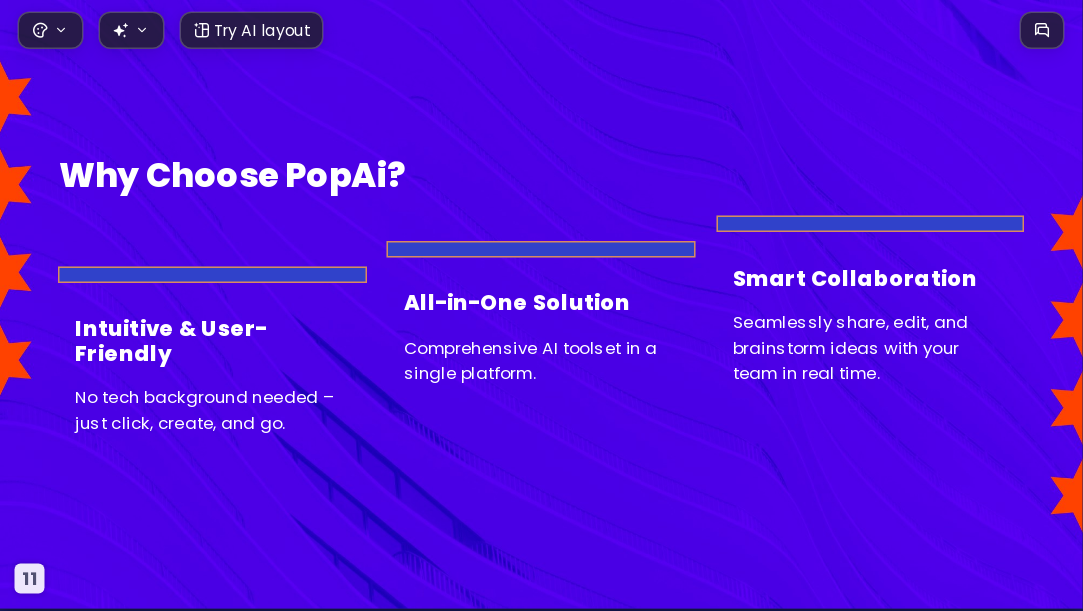 Try AI layout

Why Choose PopAi?

Intuitive & User-Friendly

No tech background needed – just click, create, and go.

All-in-One Solution

Comprehensive AI toolset in a single platform.

Smart Collaboration

Seamlessly share, edit, and brainstorm ideas with your team in real time.

11